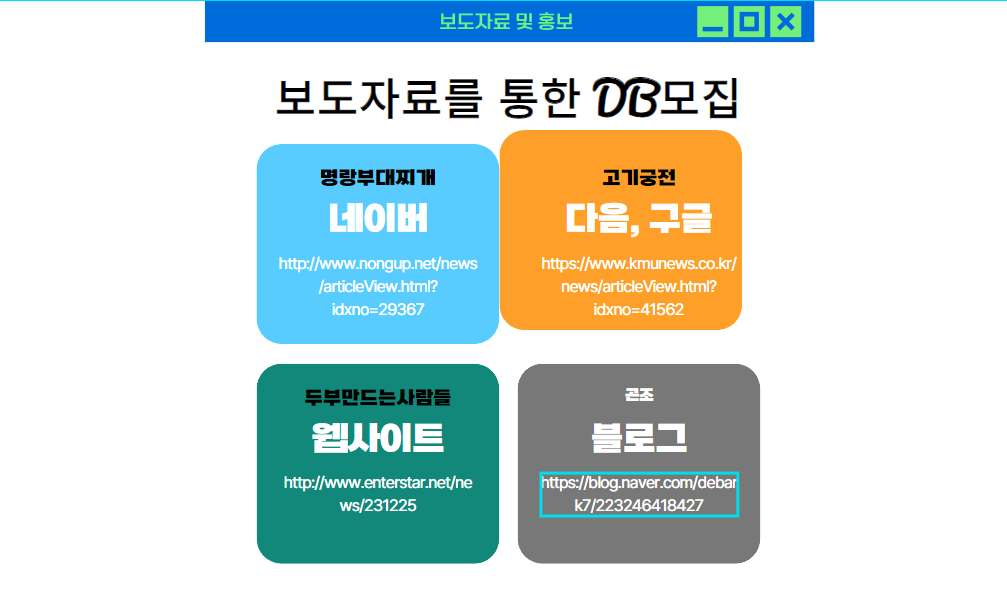 보도자료 및 홍보

보도자료를 통한 DB모집

명랑부대찌개
네이버
http://www.nongup.net/news/articleView.html?idxno=29367

고기궁전
다음, 구글
https://www.kmunews.co.kr/news/articleView.html?idxno=41562

두부만드는사람들
웹사이트
http://www.enterstar.net/news/231225

곤조
블로그
https://blog.naver.com/debark7/223246418427